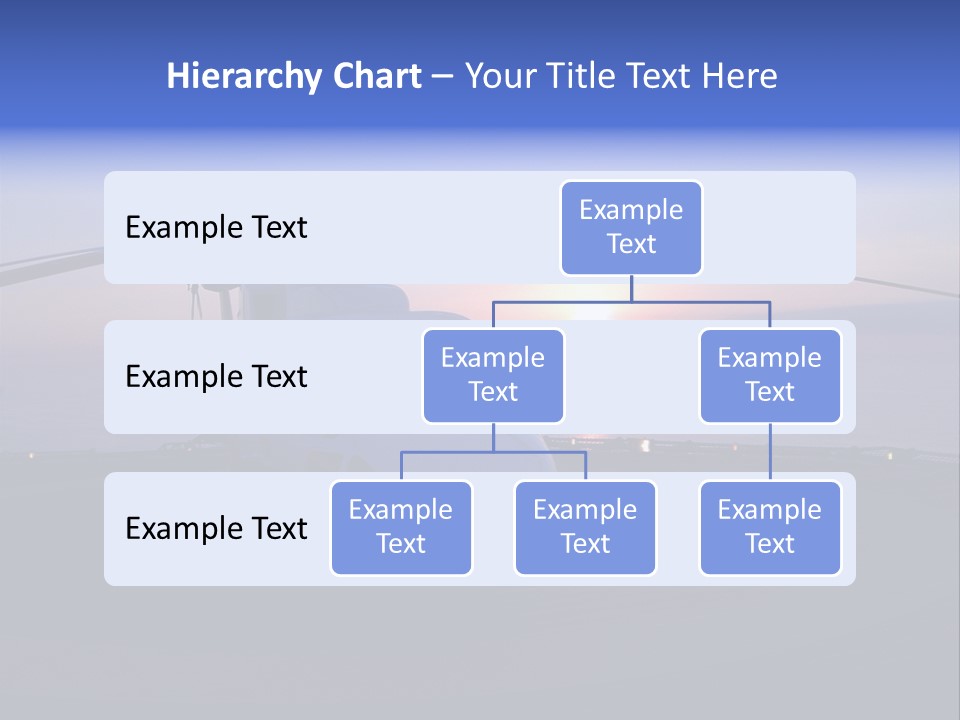 Hierarchy Chart – Your Title Text Here

Example Text

Example Text

Example Text

Example Text

Example Text

Example Text

Example Text

Example Text

Example Text